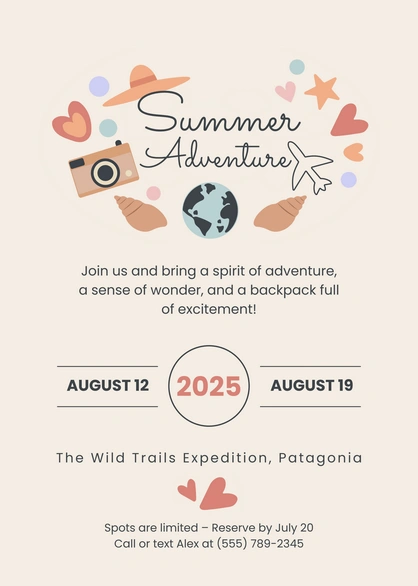 Summer Adventure

Join us and bring a spirit of adventure, a sense of wonder, and a backpack full of excitement!

AUGUST 12

2025

AUGUST 19

The Wild Trails Expedition, Patagonia

Spots are limited – Reserve by July 20
Call or text Alex at (555) 789-2345